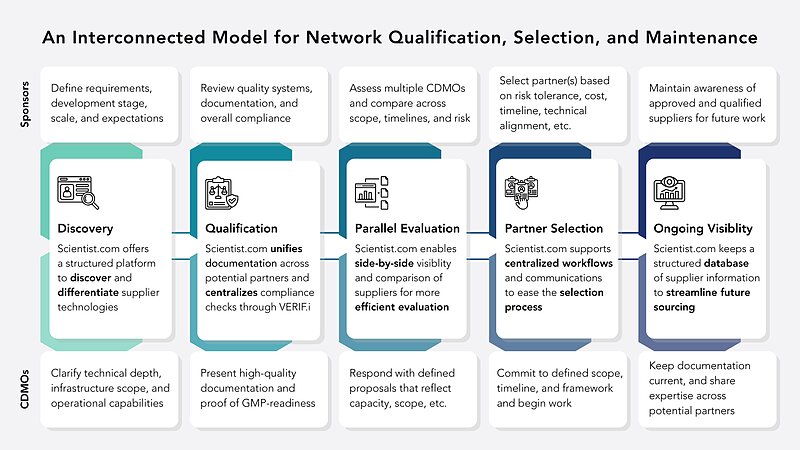 An Interconnected Model for Network Qualification, Selection, and Maintenance

Sponsors

Define requirements, development stage, scale, and expectations

Review quality systems, documentation, and overall compliance

Assess multiple CDMOs and compare across scope, timelines, and risk

Select partner(s) based on risk tolerance, cost, timeline, technical alignment, etc.

Maintain awareness of approved and qualified suppliers for future work

Discovery
Scientist.com offers a structured platform to discover and differentiate supplier technologies

Qualification
Scientist.com unifies documentation across potential partners and centralizes compliance checks through VERIF.i

Parallel Evaluation
Scientist.com enables side-by-side visiblity and comparison of suppliers for more efficient evaluation

Partner Selection
Scientist.com supports centralized workflows and communications to ease the selection process

Ongoing Visiblity
Scientist.com keeps a structured database of supplier information to streamline future sourcing

CDMOs

Clarify technical depth, infrastructure scope, and operational capabilities

Present high-quality documentation and proof of GMP-readiness

Respond with defined proposals that reflect capacity, scope, etc.

Commit to defined scope, timeline, and framework and begin work

Keep documentation current, and share expertise across potential partners